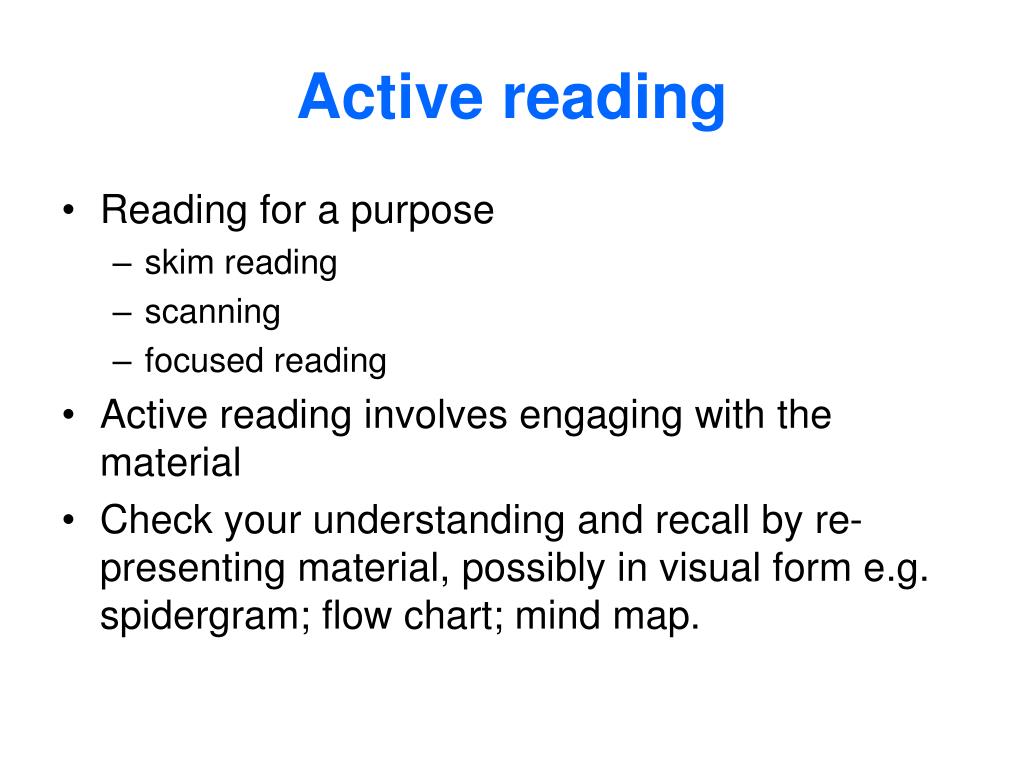 Active reading

• Reading for a purpose
  – skim reading
  – scanning
  – focused reading
• Active reading involves engaging with the material
• Check your understanding and recall by re-presenting material, possibly in visual form e.g. spidergram; flow chart; mind map.